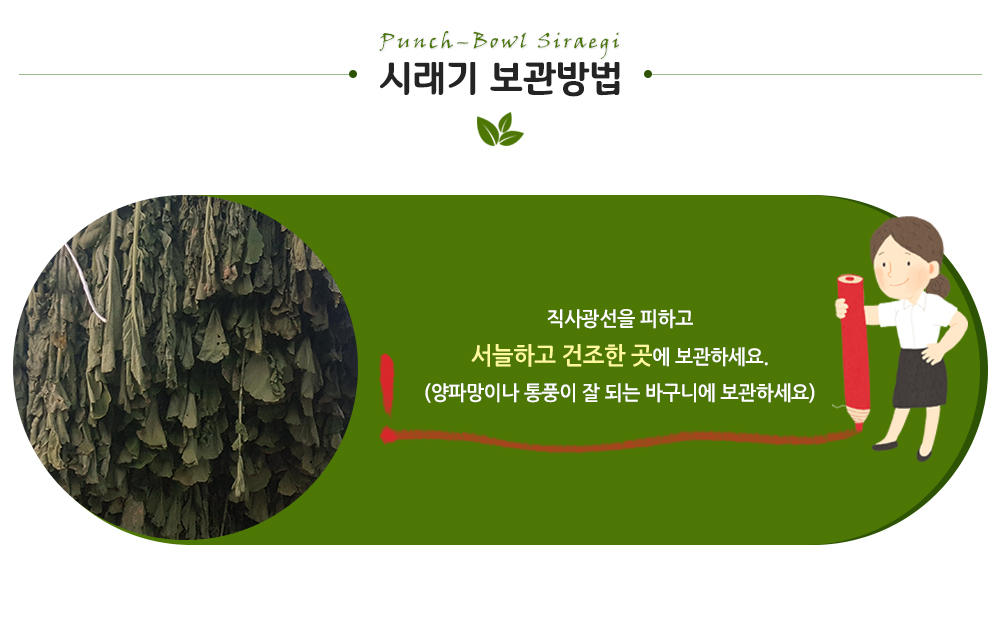 Punch-Bowl Siraegi

시래기 보관방법

직사광선을 피하고

서늘하고 건조한 곳에 보관하세요.

(양파망이나 통풍이 잘 되는 바구니에 보관하세요)